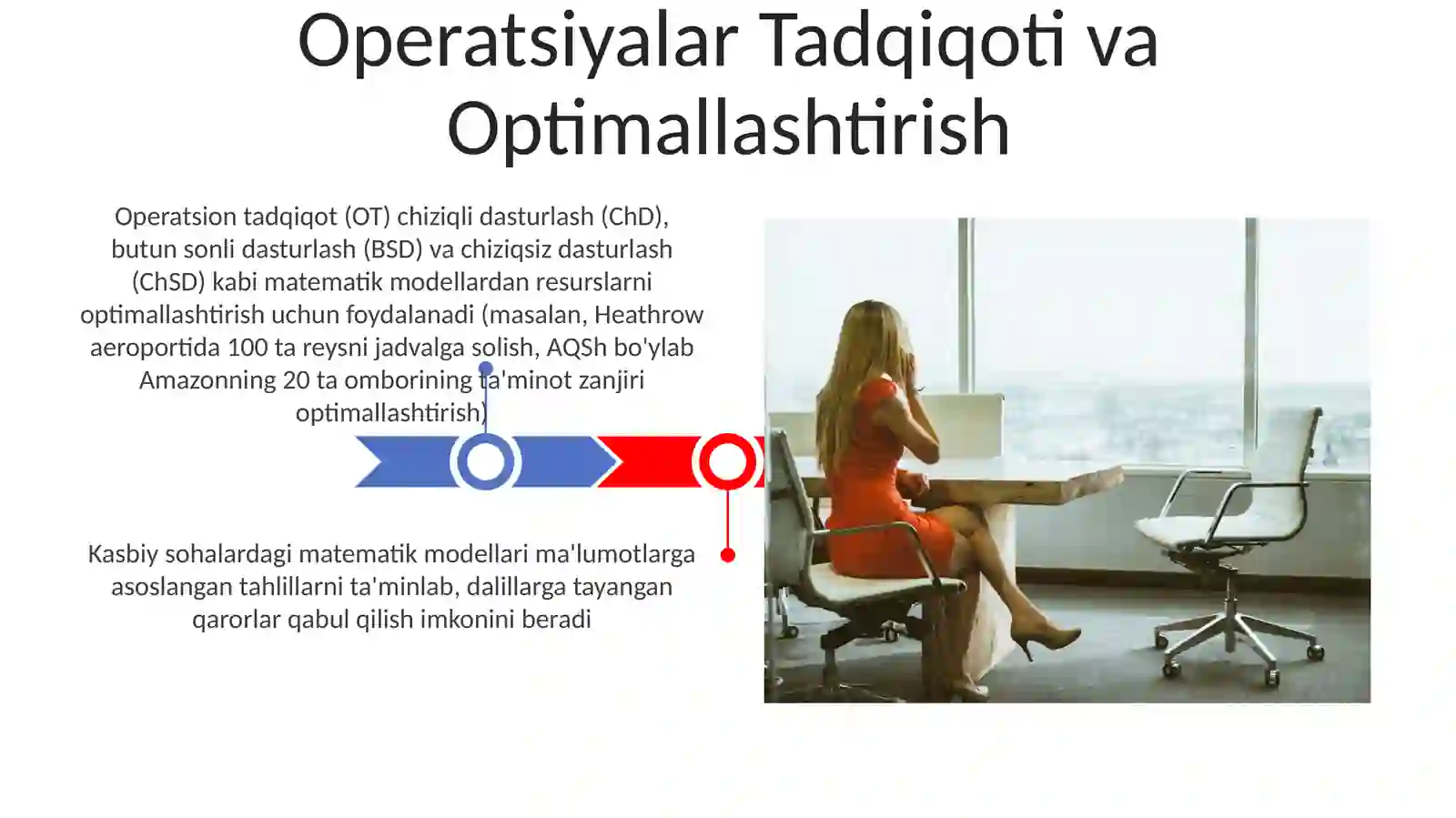 Operatsiyalar Tadqiqoti va Optimallashtirish

Operatsion tadqiqot (OT) chiziqli dasturlash (ChD), butun sonli dasturlash (BSD) va chiziqsiz dasturlash (ChSD) kabi matematik modellardan resurslarni optimallashtirish uchun foydalanadi (masalan, Heathrow aeroportida 100 ta reysni jadvalga solish, AQSh bo'ylab Amazonning 20 ta omborining ta'minot zanjiri optimallashtirish)

Kasbiy sohalardagi matematik modellari ma'lumotlarga asoslangan tahlillarni ta'minlab, dalillarga tayangan qarorlar qabul qilish imkonini beradi